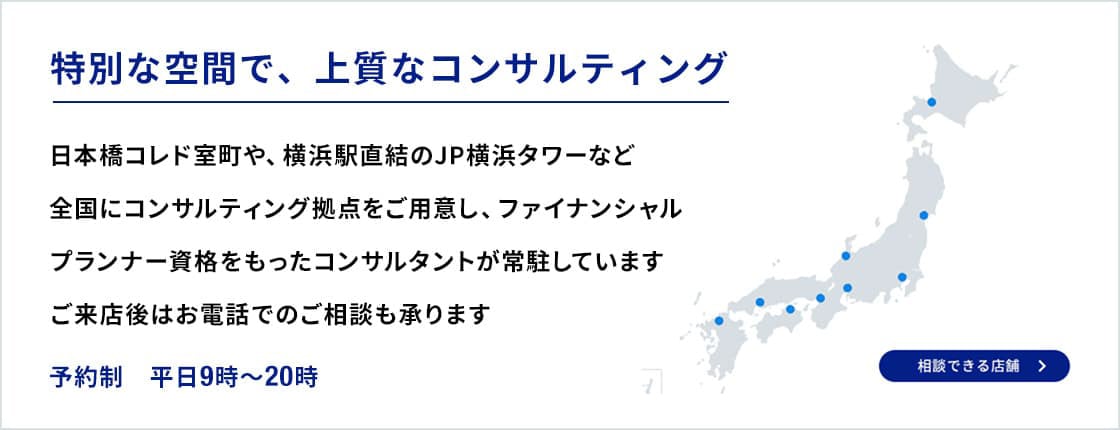 特別な空間で、上質なコンサルティング

日本橋コレド室町や、横浜駅直結のJP横浜タワーなど
全国にコンサルティング拠点をご用意し、ファイナンシャル
プランナー資格をもったコンサルタントが常駐しています
ご来店後はお電話でのご相談も承ります

予約制　平日9時～20時

相談できる店舗